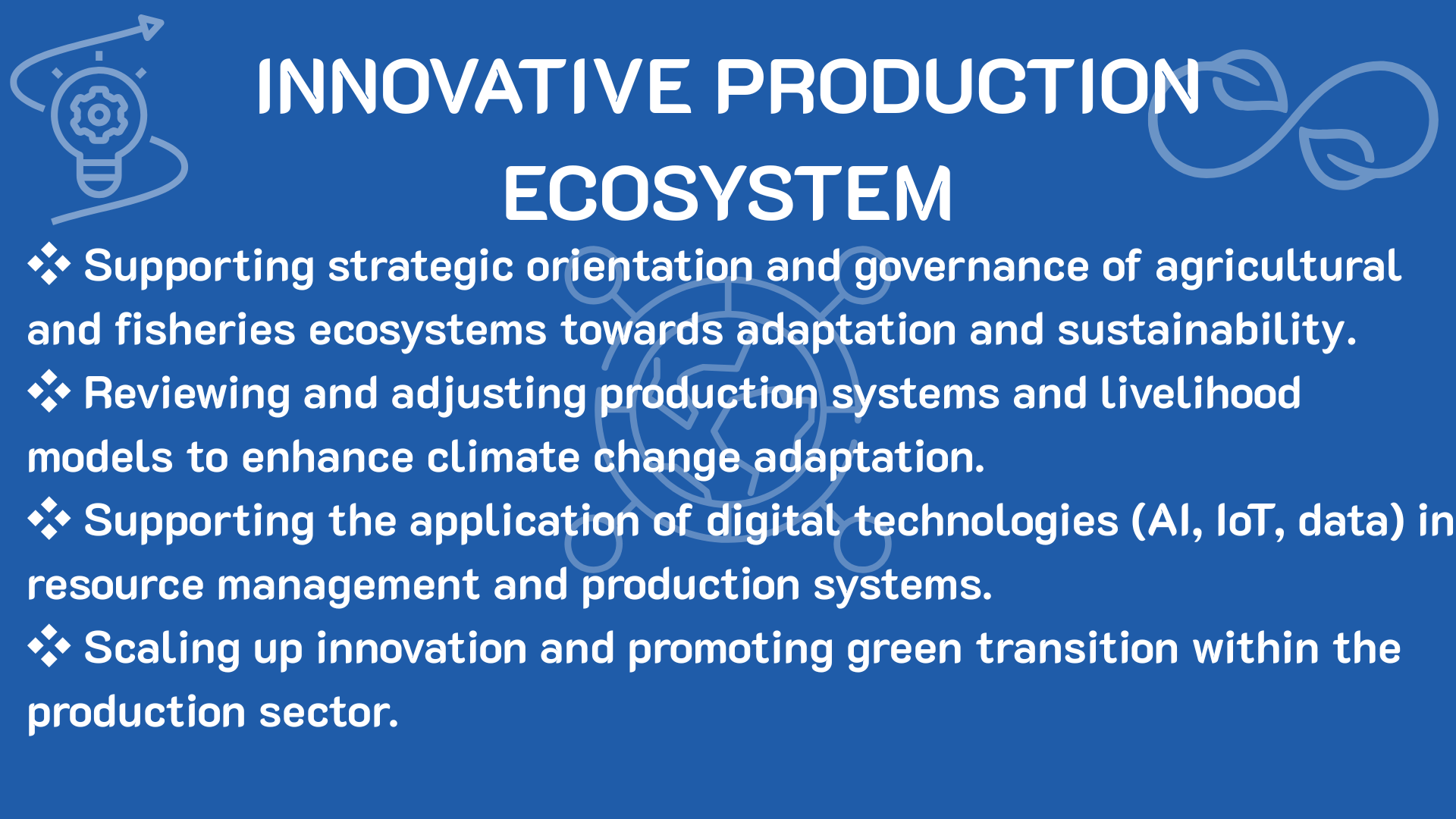 INNOVATIVE PRODUCTION ECOSYSTEM

❖ Supporting strategic orientation and governance of agricultural and fisheries ecosystems towards adaptation and sustainability.

❖ Reviewing and adjusting production systems and livelihood models to enhance climate change adaptation.

❖ Supporting the application of digital technologies (AI, IoT, data) in resource management and production systems.

❖ Scaling up innovation and promoting green transition within the production sector.